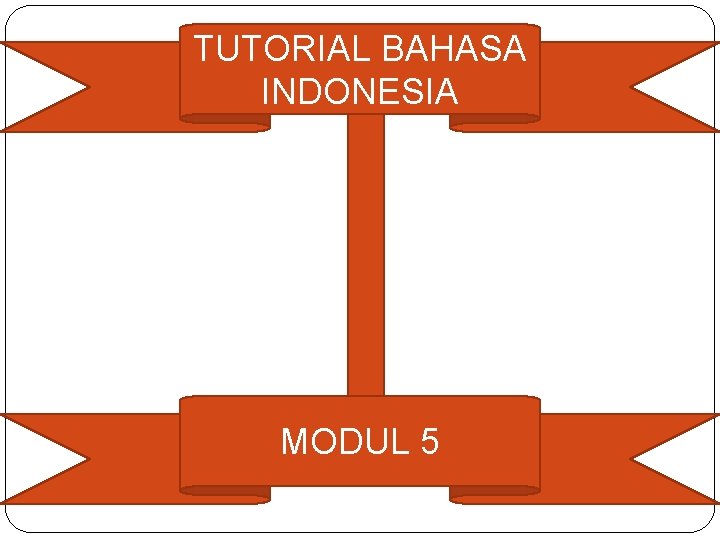 TUTORIAL BAHASA INDONESIA

MODUL 5